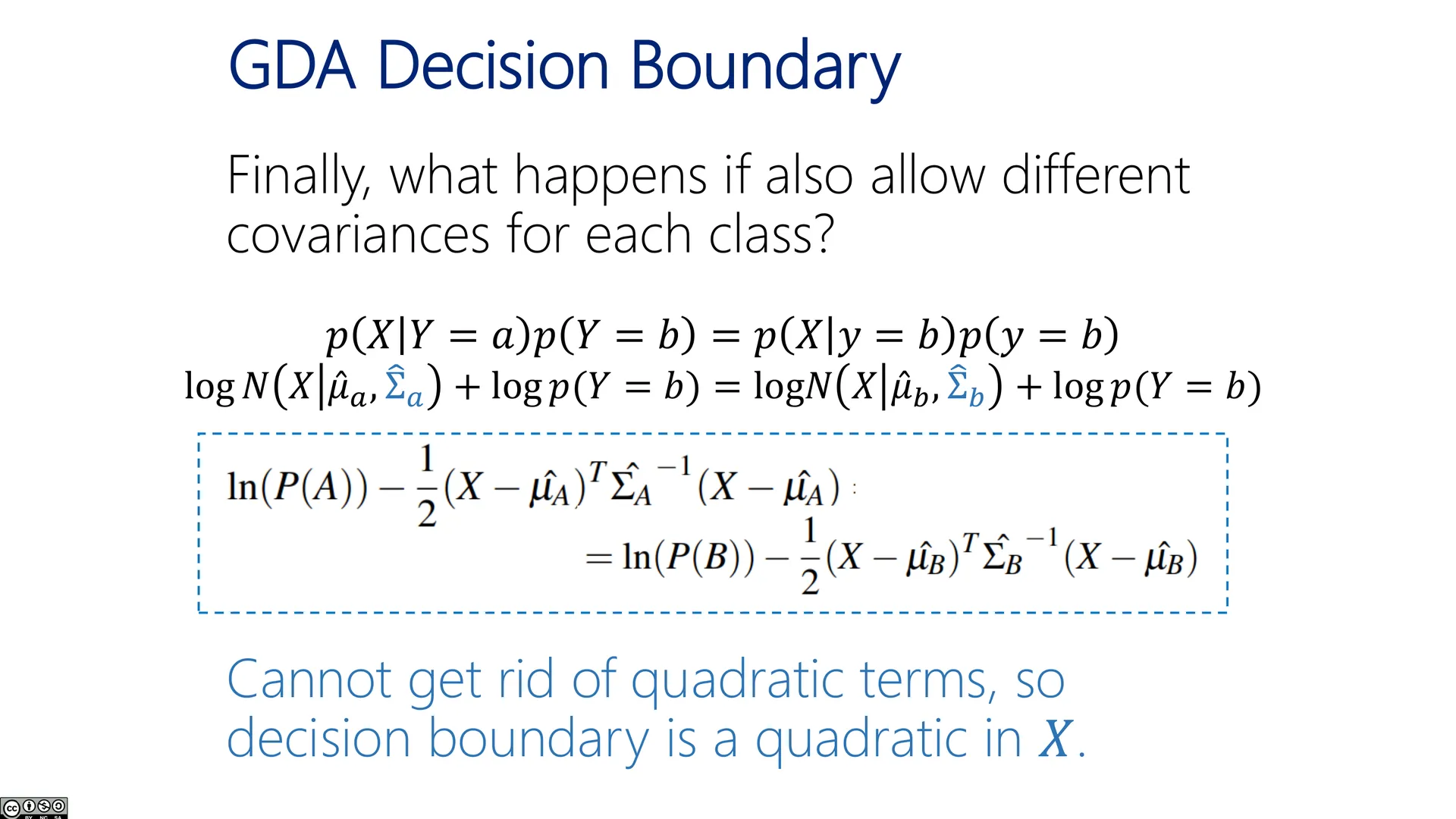 GDA Decision Boundary

Finally, what happens if also allow different covariances for each class?

$p(X|Y = a)p(Y = b) = p(X|y = b)p(y = b)$
$\log N(X|\hat{\mu}_a, \hat{\Sigma}_a) + \log p(Y = b) = \log N(X|\hat{\mu}_b, \hat{\Sigma}_b) + \log p(Y = b)$

$\ln(P(A)) - \frac{1}{2}(X - \hat{\mu_A})^T \hat{\Sigma_A}^{-1}(X - \hat{\mu_A})$
$= \ln(P(B)) - \frac{1}{2}(X - \hat{\mu_B})^T \hat{\Sigma_B}^{-1}(X - \hat{\mu_B})$

Cannot get rid of quadratic terms, so decision boundary is a quadratic in $X$.